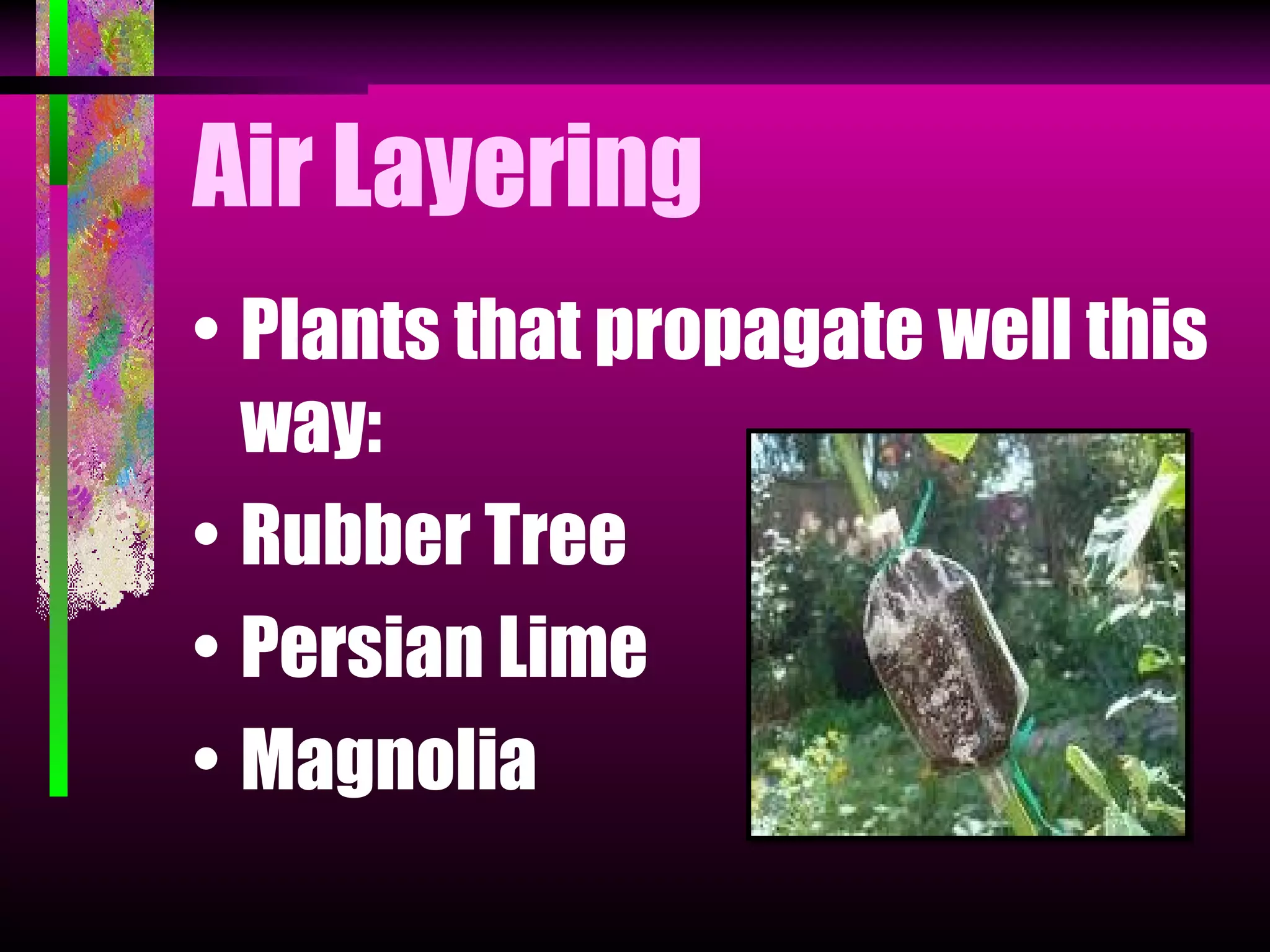 Air Layering

• Plants that propagate well this way:

• Rubber Tree

• Persian Lime

• Magnolia